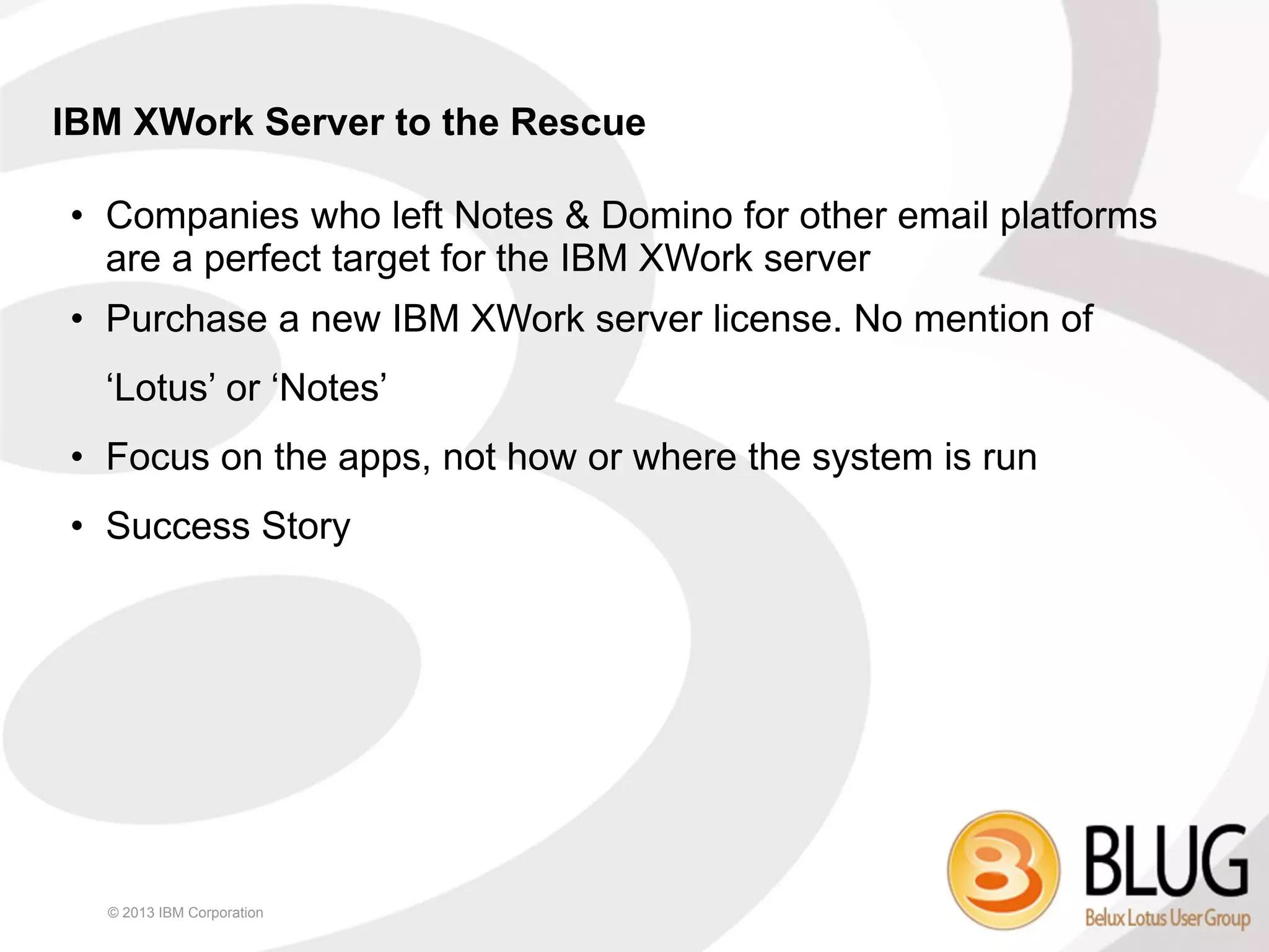 IBM XWork Server to the Rescue

• Companies who left Notes & Domino for other email platforms are a perfect target for the IBM XWork server

• Purchase a new IBM XWork server license. No mention of ‘Lotus’ or ‘Notes’

• Focus on the apps, not how or where the system is run

• Success Story

© 2013 IBM Corporation

BLUG
Belux Lotus User Group